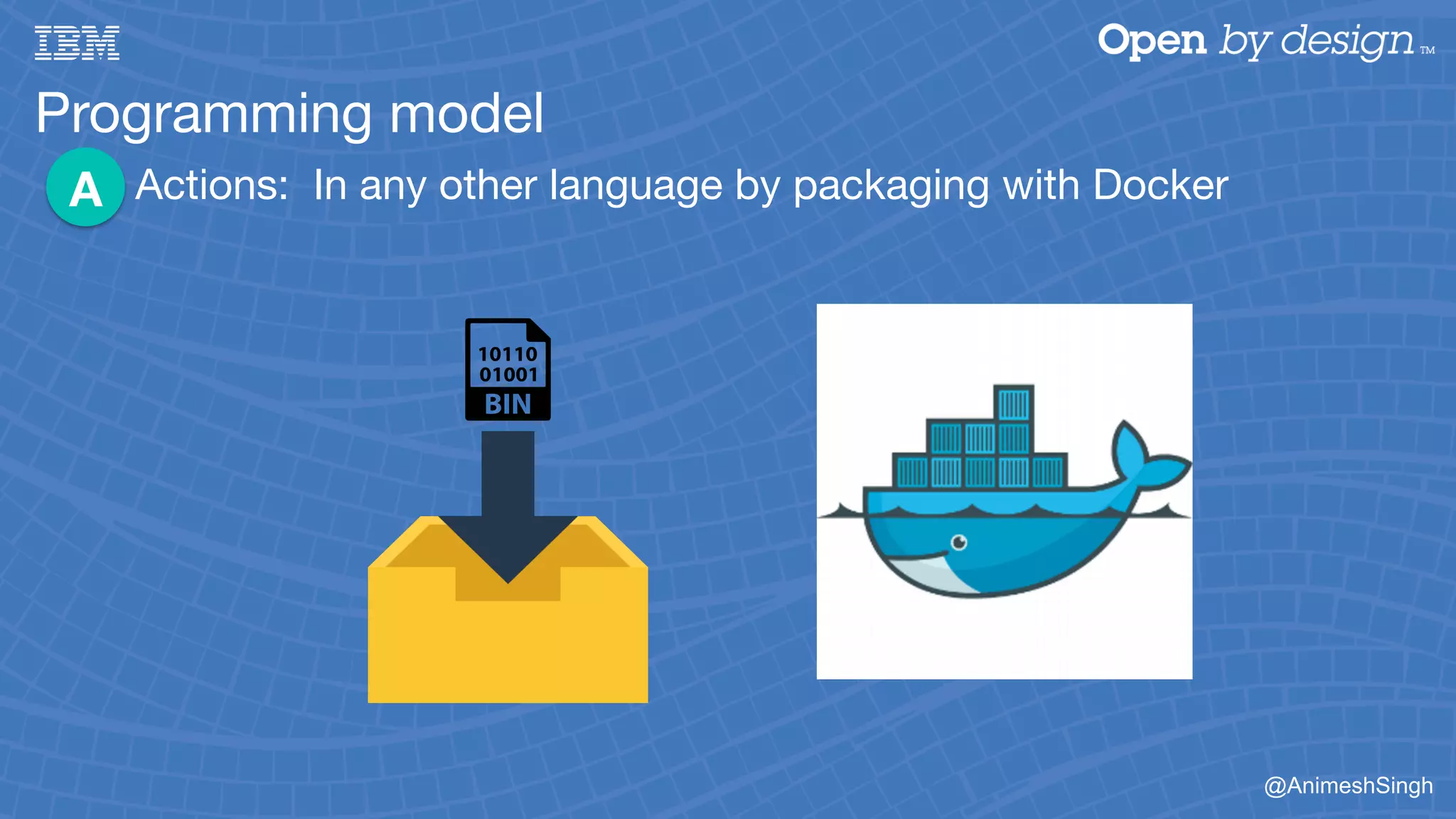 IBM

Open by design™

Programming model

A Actions: In any other language by packaging with Docker

10110
01001
BIN

@AnimeshSingh